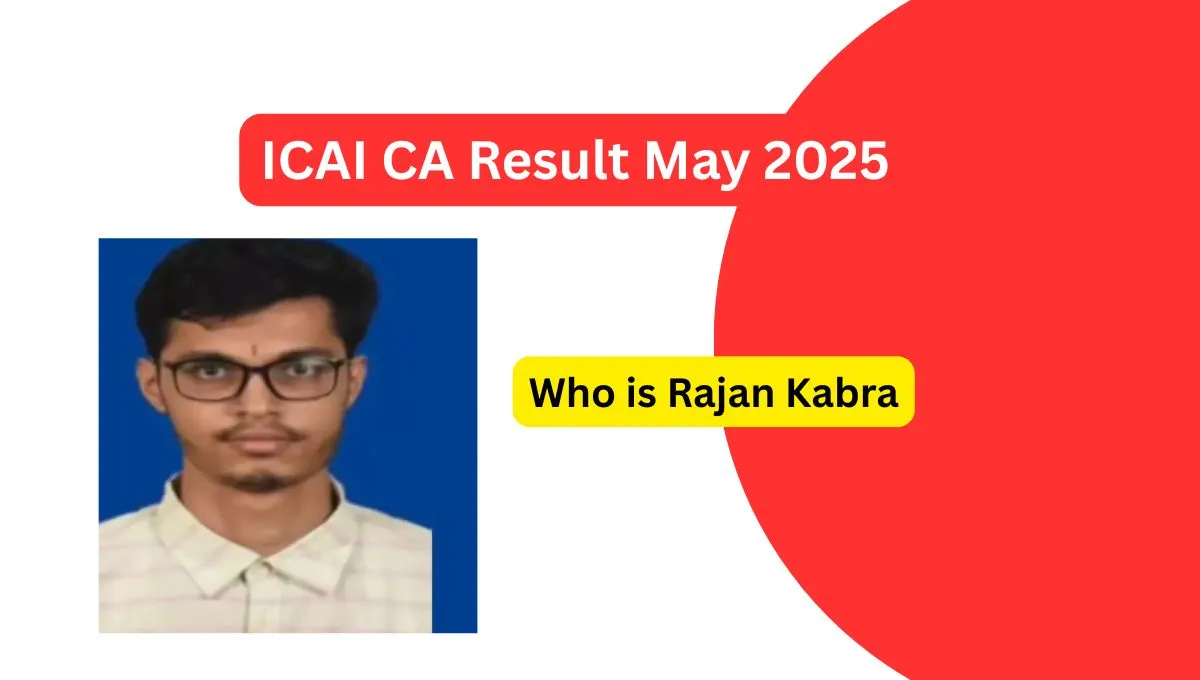 ICAI CA Result May 2025

Who is Rajan Kabra